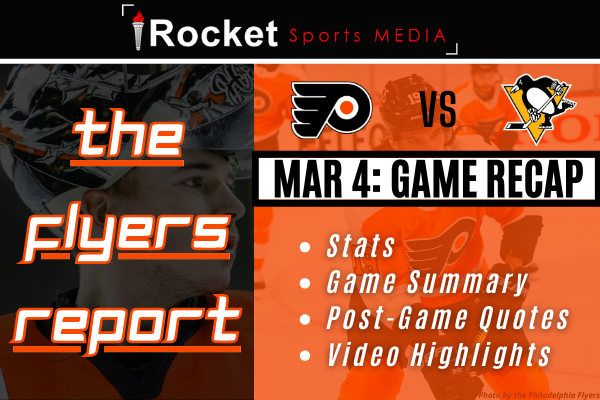 Rocket Sports MEDIA

the flyers report

VS

MAR 4: GAME RECAP

• Stats
• Game Summary
• Post-Game Quotes
• Video Highlights

Photo by the Philadelphia Flyers